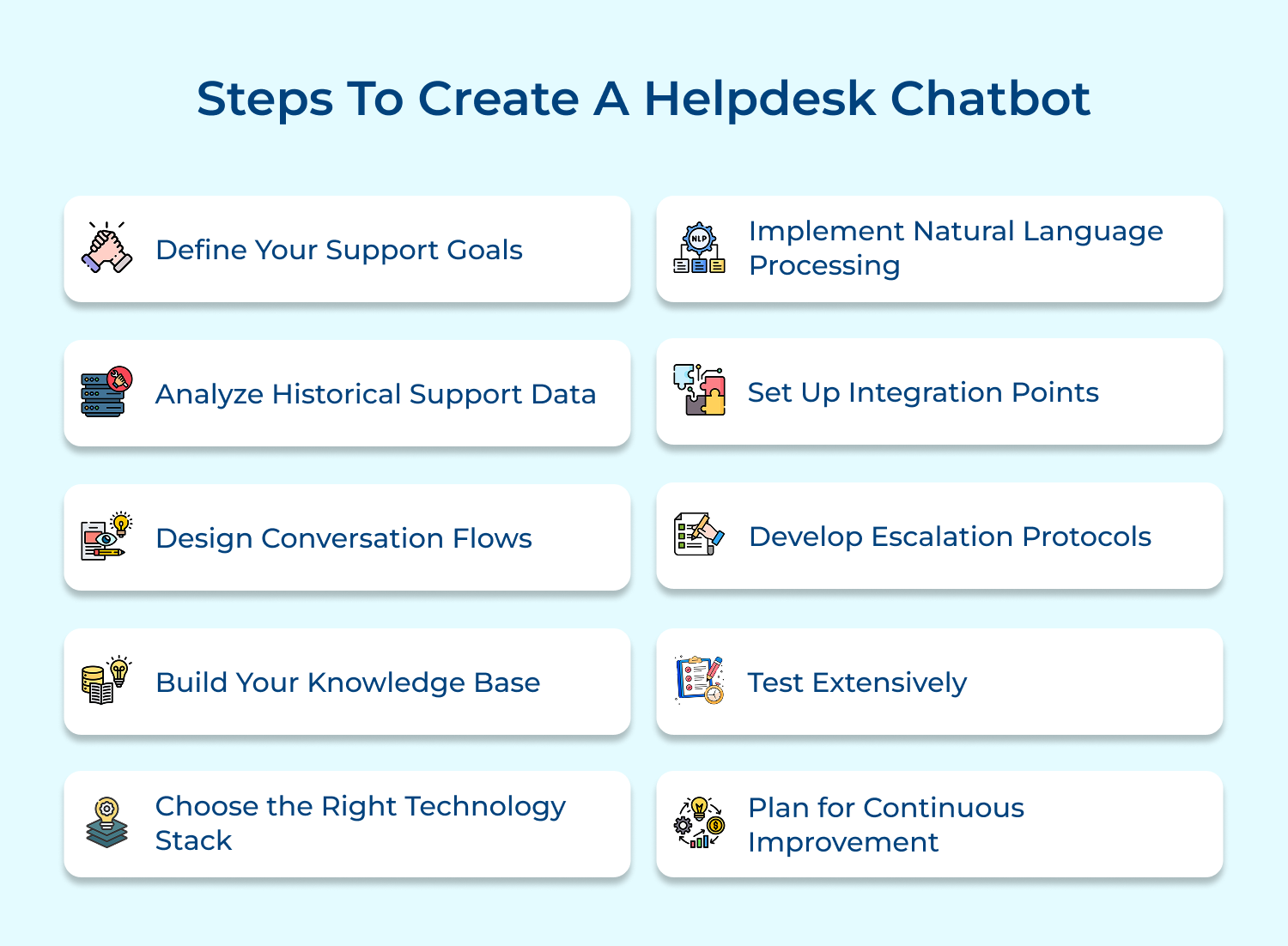 Steps To Create A Helpdesk Chatbot

Define Your Support Goals

Analyze Historical Support Data

Design Conversation Flows

Build Your Knowledge Base

Choose the Right Technology Stack

NLP

Implement Natural Language Processing

Set Up Integration Points

Develop Escalation Protocols

Test Extensively

Plan for Continuous Improvement